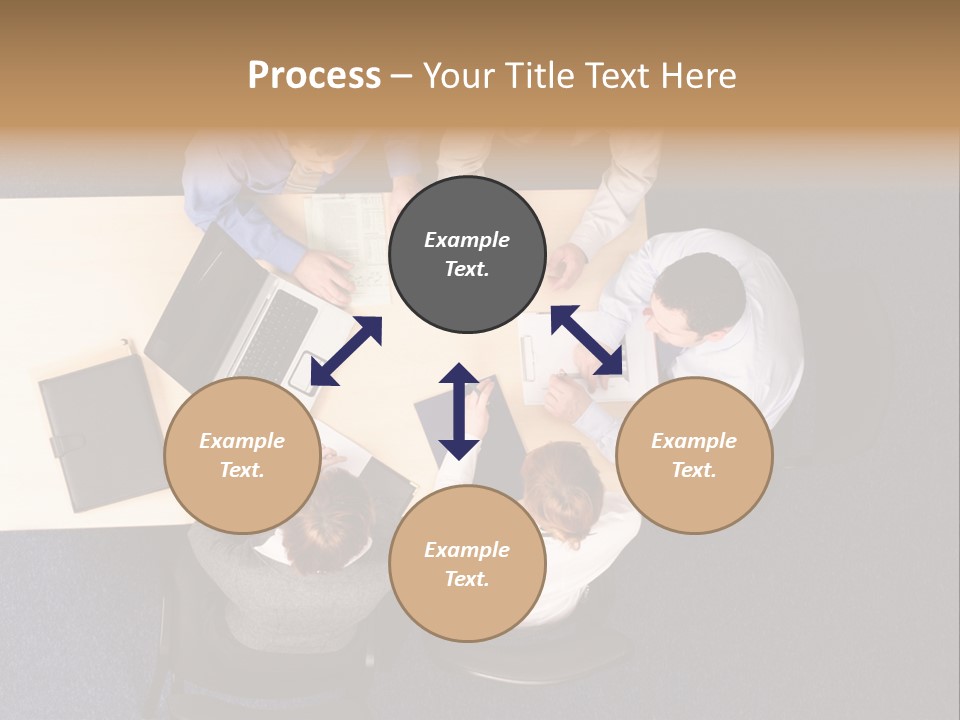 Process – Your Title Text Here

Example Text.

Example Text.

Example Text.

Example Text.